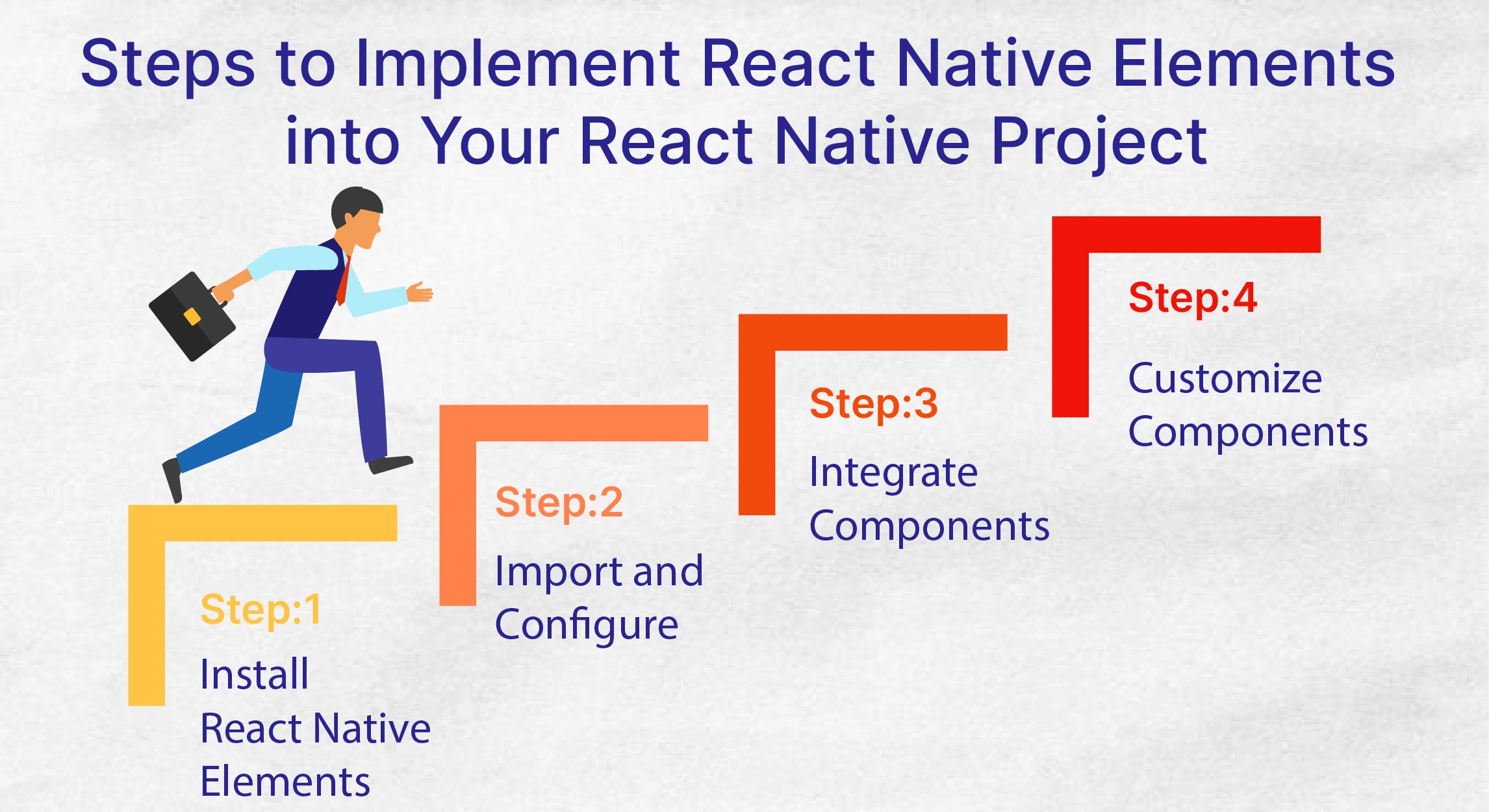 Steps to Implement React Native Elements into Your React Native Project

Step:1
Install React Native Elements

Step:2
Import and Configure

Step:3
Integrate Components

Step:4
Customize Components